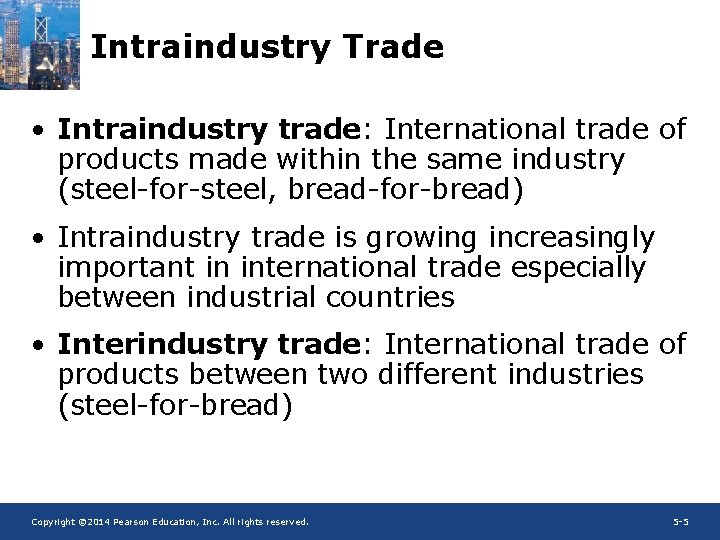 Intraindustry Trade

• Intraindustry trade: International trade of products made within the same industry (steel-for-steel, bread-for-bread)

• Intraindustry trade is growing increasingly important in international trade especially between industrial countries

• Interindustry trade: International trade of products between two different industries (steel-for-bread)

Copyright ©2014 Pearson Education, Inc. All rights reserved.

5-5